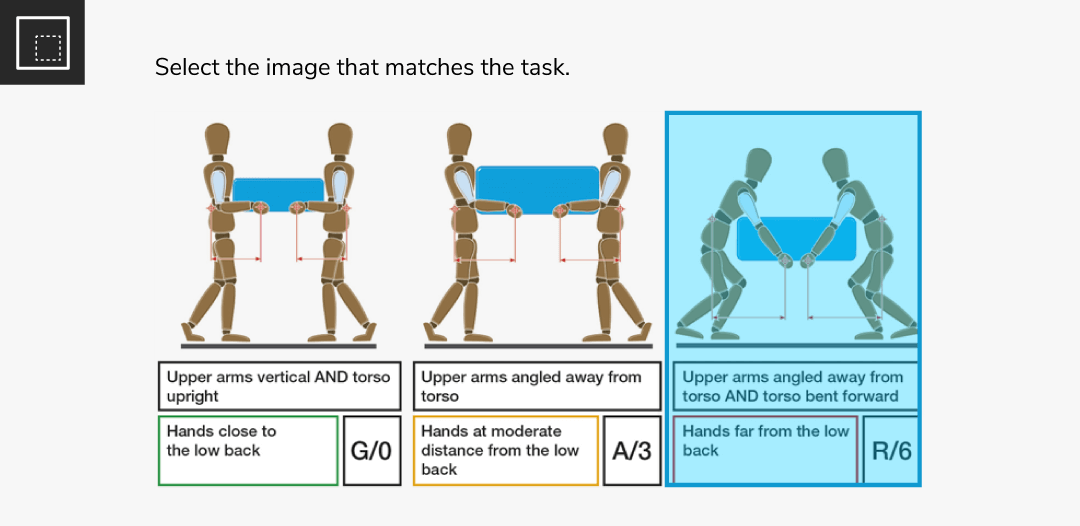 Select the image that matches the task.

Upper arms vertical AND torso upright

Hands close to the low back

G/0

Upper arms angled away from torso

Hands at moderate distance from the low back

A/3

Upper arms angled away from torso AND torso bent forward

Hands far from the low back

R/6